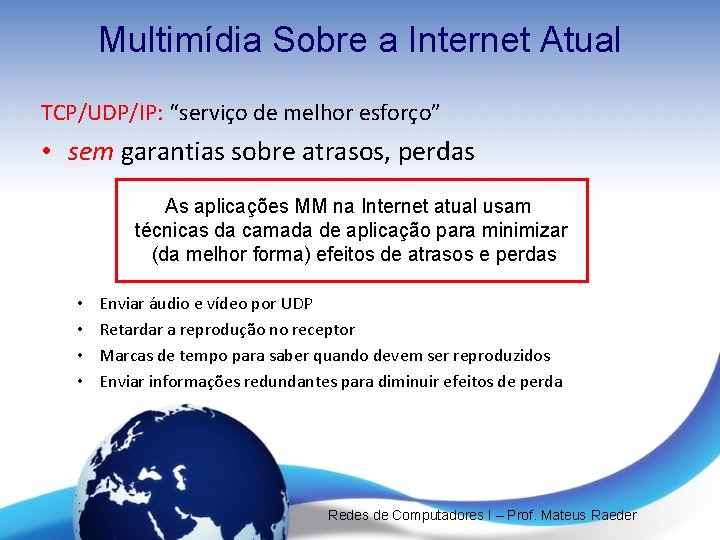 Multimídia Sobre a Internet Atual

TCP/UDP/IP: “serviço de melhor esforço”

• sem garantias sobre atrasos, perdas

As aplicações MM na Internet atual usam técnicas da camada de aplicação para minimizar (da melhor forma) efeitos de atrasos e perdas

• Enviar áudio e vídeo por UDP
• Retardar a reprodução no receptor
• Marcas de tempo para saber quando devem ser reproduzidos
• Enviar informações redundantes para diminuir efeitos de perda

Redes de Computadores I – Prof. Mateus Raeder